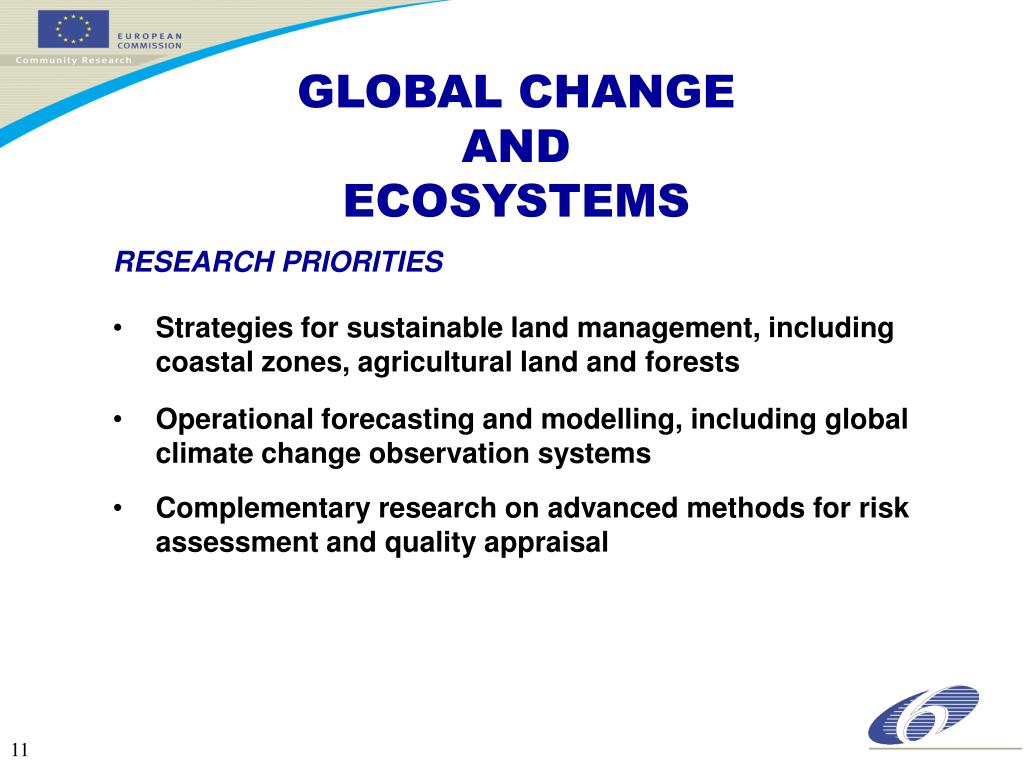 EUROPEAN COMMISSION
Community Research

GLOBAL CHANGE AND ECOSYSTEMS

RESEARCH PRIORITIES

• Strategies for sustainable land management, including coastal zones, agricultural land and forests

• Operational forecasting and modelling, including global climate change observation systems

• Complementary research on advanced methods for risk assessment and quality appraisal

11